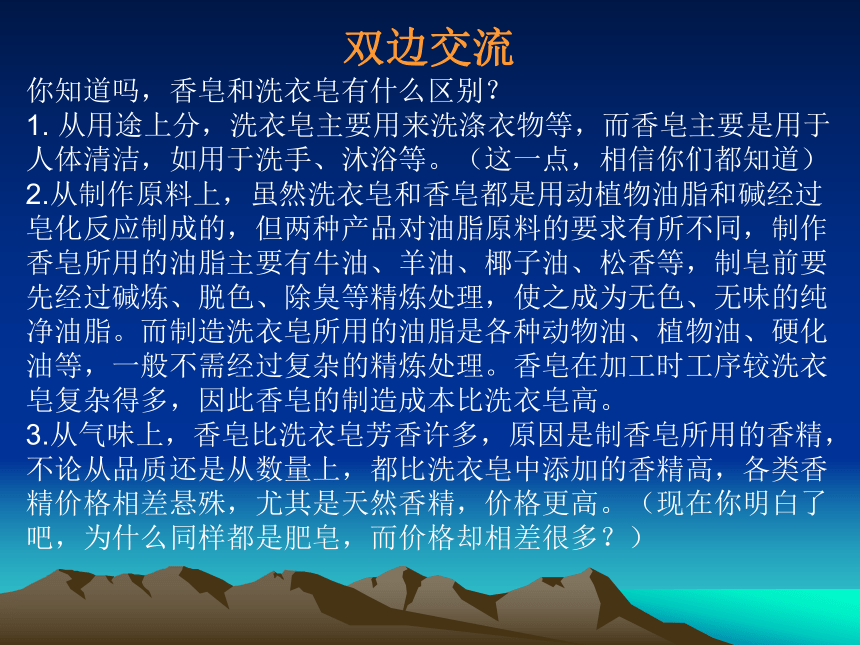 双边交流

你知道吗，香皂和洗衣皂有什么区别？

1. 从用途上分，洗衣皂主要用来洗涤衣物等，而香皂主要是用于人体清洁，如用于洗手、沐浴等。（这一点，相信你们都知道）

2.从制作原料上，虽然洗衣皂和香皂都是用动植物油脂和碱经过皂化反应制成的，但两种产品对油脂原料的要求有所不同，制作香皂所用的油脂主要有牛油、羊油、椰子油、松香等，制皂前要先经过碱炼、脱色、除臭等精炼处理，使之成为无色、无味的纯净油脂。而制造洗衣皂所用的油脂是各种动物油、植物油、硬化油等，一般不需经过复杂的精炼处理。香皂在加工时工序较洗衣皂复杂得多，因此香皂的制造成本比洗衣皂高。

3.从气味上，香皂比洗衣皂芳香许多，原因是制香皂所用的香精，不论从品质还是从数量上，都比洗衣皂中添加的香精高，各类香精价格相差悬殊，尤其是天然香精，价格更高。（现在你明白了吧，为什么同样都是肥皂，而价格却相差很多？）